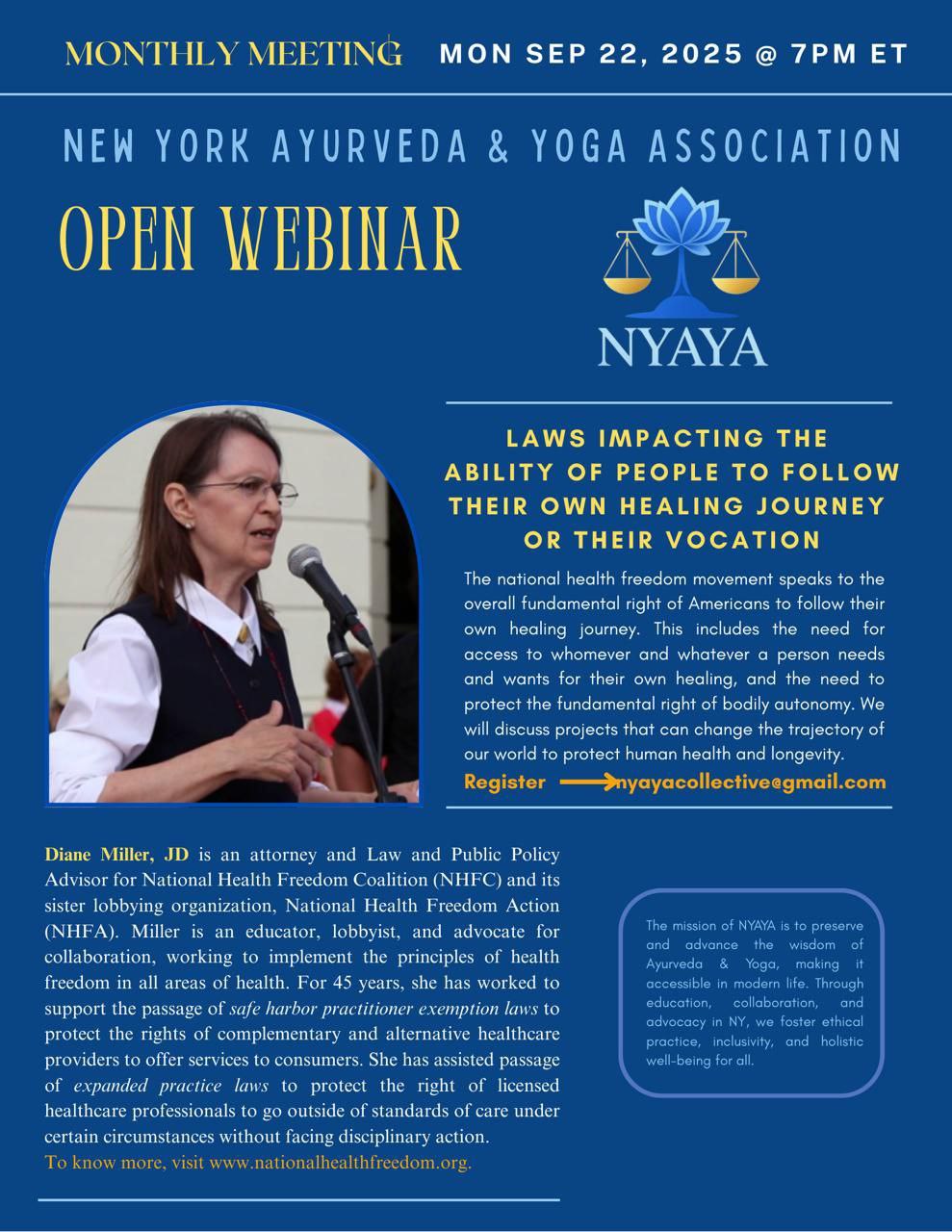 MONTHLY MEETING MON SEP 22, 2025 @ 7PM ET

NEW YORK AYURVEDA & YOGA ASSOCIATION

OPEN WEBINAR

NYAYA

LAWS IMPACTING THE ABILITY OF PEOPLE TO FOLLOW THEIR OWN HEALING JOURNEY OR THEIR VOCATION

The national health freedom movement speaks to the overall fundamental right of Americans to follow their own healing journey. This includes the need for access to whomever and whatever a person needs and wants for their own healing, and the need to protect the fundamental right of bodily autonomy. We will discuss projects that can change the trajectory of our world to protect human health and longevity.

Register nyayacollective@gmail.com

Diane Miller, JD is an attorney and Law and Public Policy Advisor for National Health Freedom Coalition (NHFC) and its sister lobbying organization, National Health Freedom Action (NHFA). Miller is an educator, lobbyist, and advocate for collaboration, working to implement the principles of health freedom in all areas of health. For 45 years, she has worked to support the passage of safe harbor practitioner exemption laws to protect the rights of complementary and alternative healthcare providers to offer services to consumers. She has assisted passage of expanded practice laws to protect the right of licensed healthcare professionals to go outside of standards of care under certain circumstances without facing disciplinary action.
To know more, visit www.nationalhealthfreedom.org.

The mission of NYAYA is to preserve and advance the wisdom of Ayurveda & Yoga, making it accessible in modern life. Through education, collaboration, and advocacy in NY, we foster ethical practice, inclusivity, and holistic well-being for all.